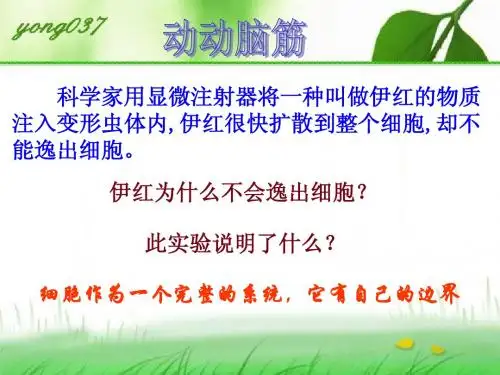 yong037

动动脑筋

科学家用显微注射器将一种叫做伊红的物质注入变形虫体内，伊红很快扩散到整个细胞，却不能逸出细胞。

伊红为什么不会逸出细胞？

此实验说明了什么？

细胞作为一个完整的系统，它有自己的边界